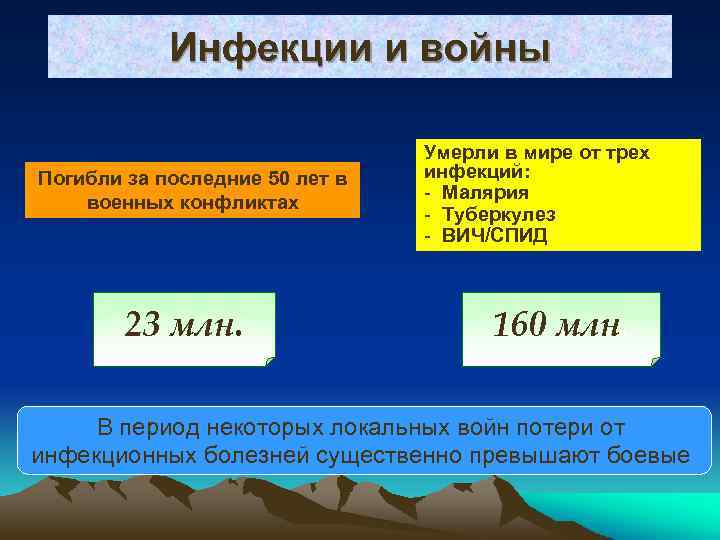 Инфекции и войны

Погибли за последние 50 лет в военных конфликтах

Умерли в мире от трех инфекций:
- Малярия
- Туберкулез
- ВИЧ/СПИД

23 млн.

160 млн

В период некоторых локальных войн потери от инфекционных болезней существенно превышают боевые